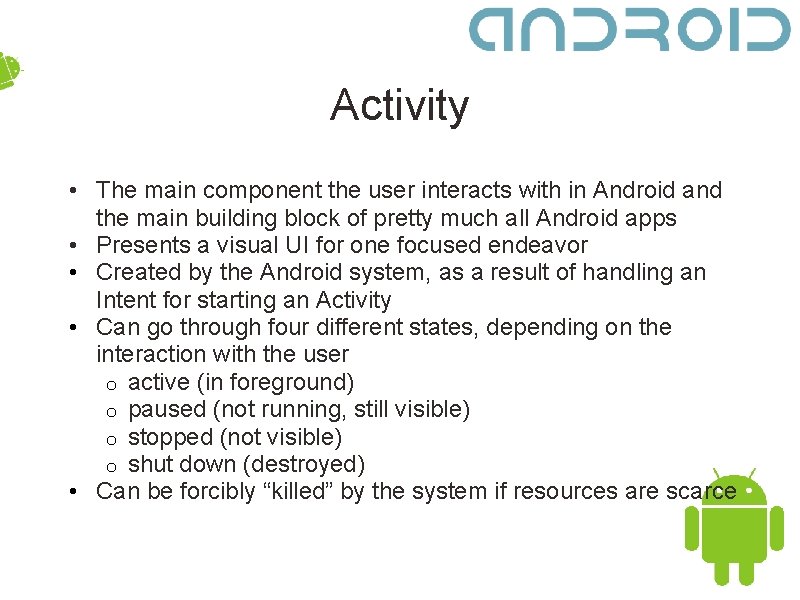 ANDROID

Activity

• The main component the user interacts with in Android and the main building block of pretty much all Android apps
• Presents a visual UI for one focused endeavor
• Created by the Android system, as a result of handling an Intent for starting an Activity
• Can go through four different states, depending on the interaction with the user
  o active (in foreground)
  o paused (not running, still visible)
  o stopped (not visible)
  o shut down (destroyed)
• Can be forcibly “killed” by the system if resources are scarce